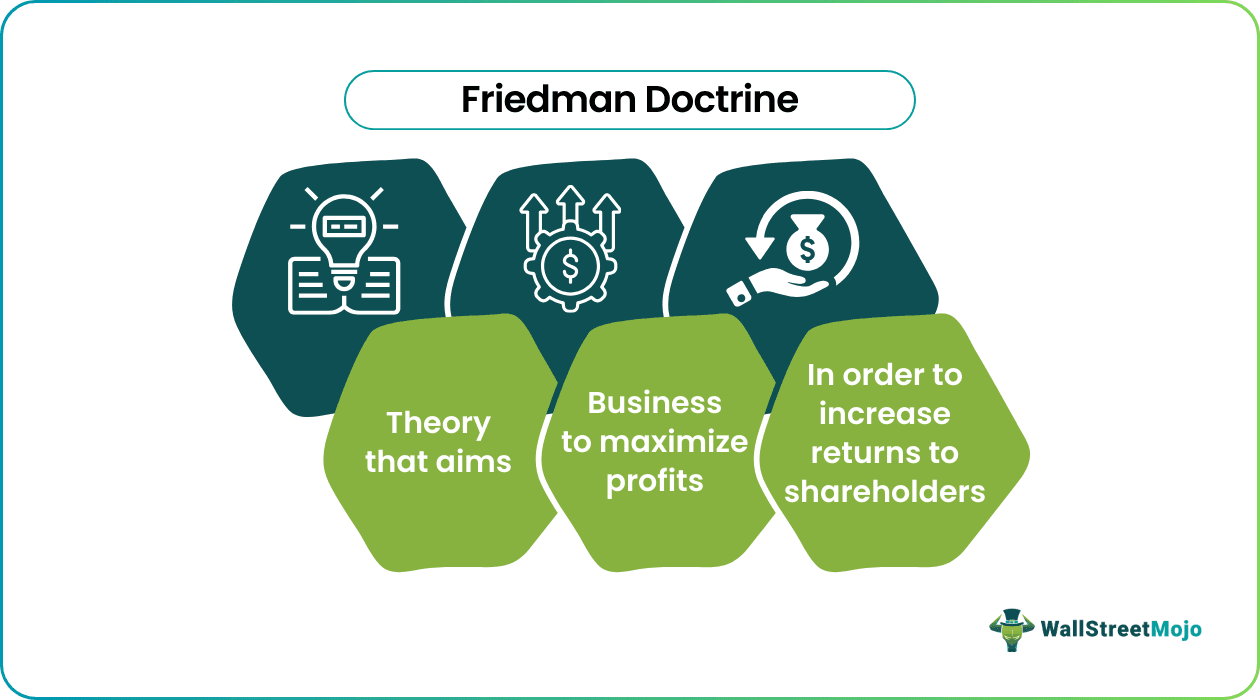 Friedman Doctrine

Theory that aims

Business to maximize profits

In order to increase returns to shareholders

WallStreetMojo